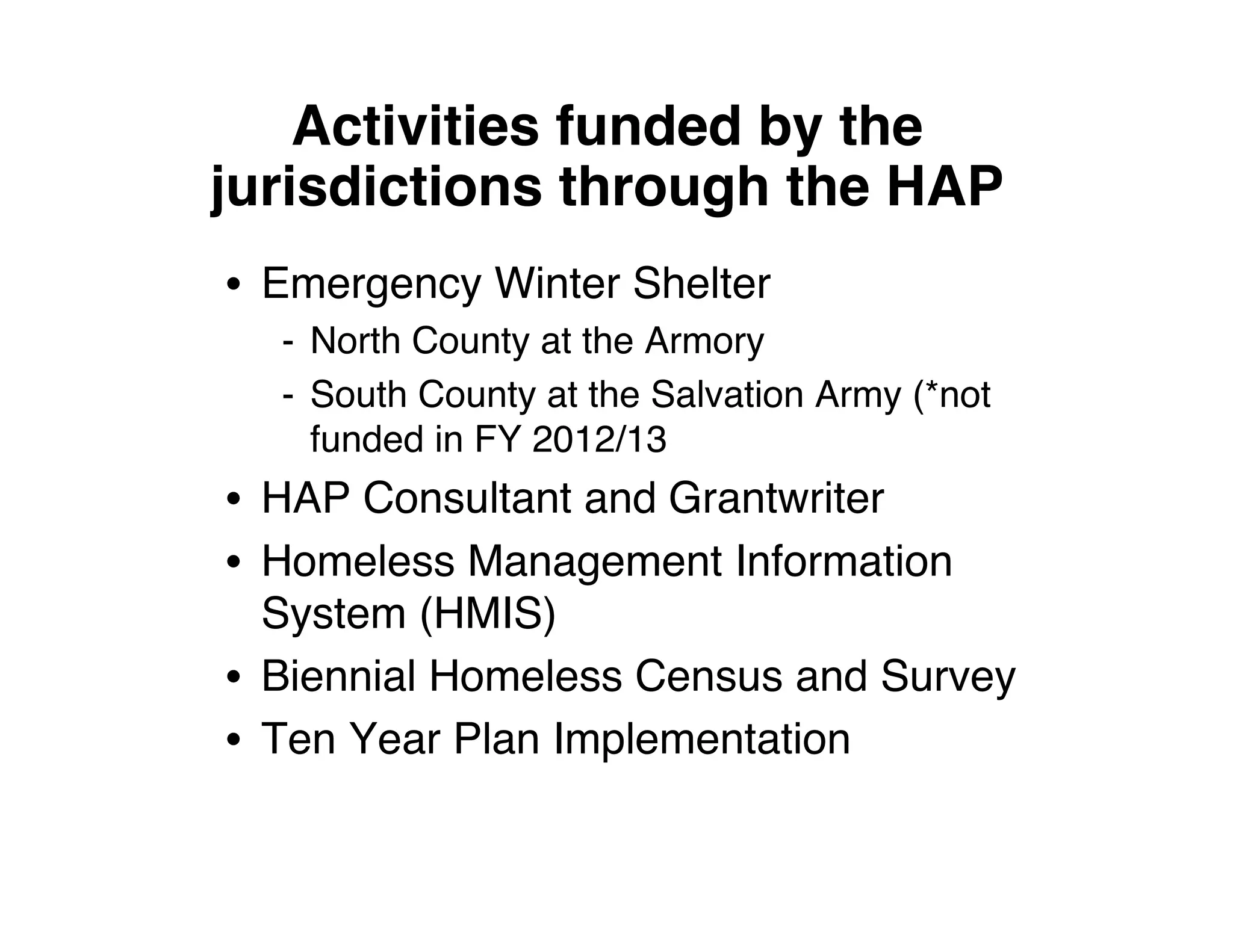 Activities funded by the jurisdictions through the HAP

• Emergency Winter Shelter
  - North County at the Armory
  - South County at the Salvation Army (*not funded in FY 2012/13
• HAP Consultant and Grantwriter
• Homeless Management Information System (HMIS)
• Biennial Homeless Census and Survey
• Ten Year Plan Implementation